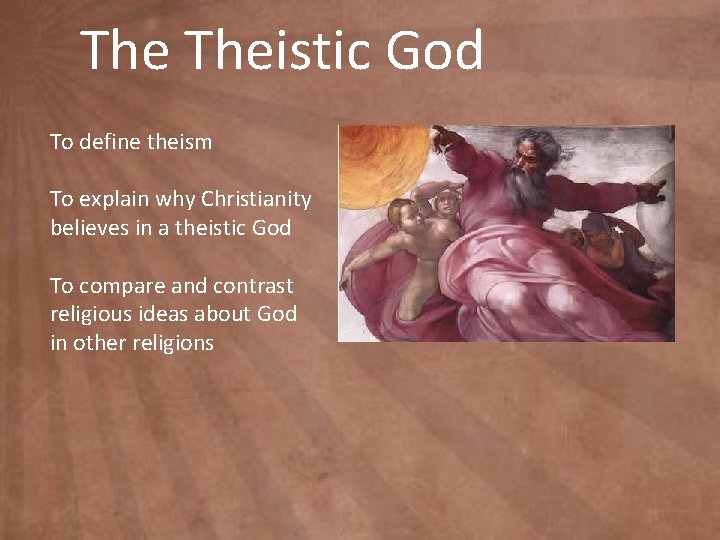 The Theistic God

To define theism

To explain why Christianity believes in a theistic God

To compare and contrast religious ideas about God in other religions